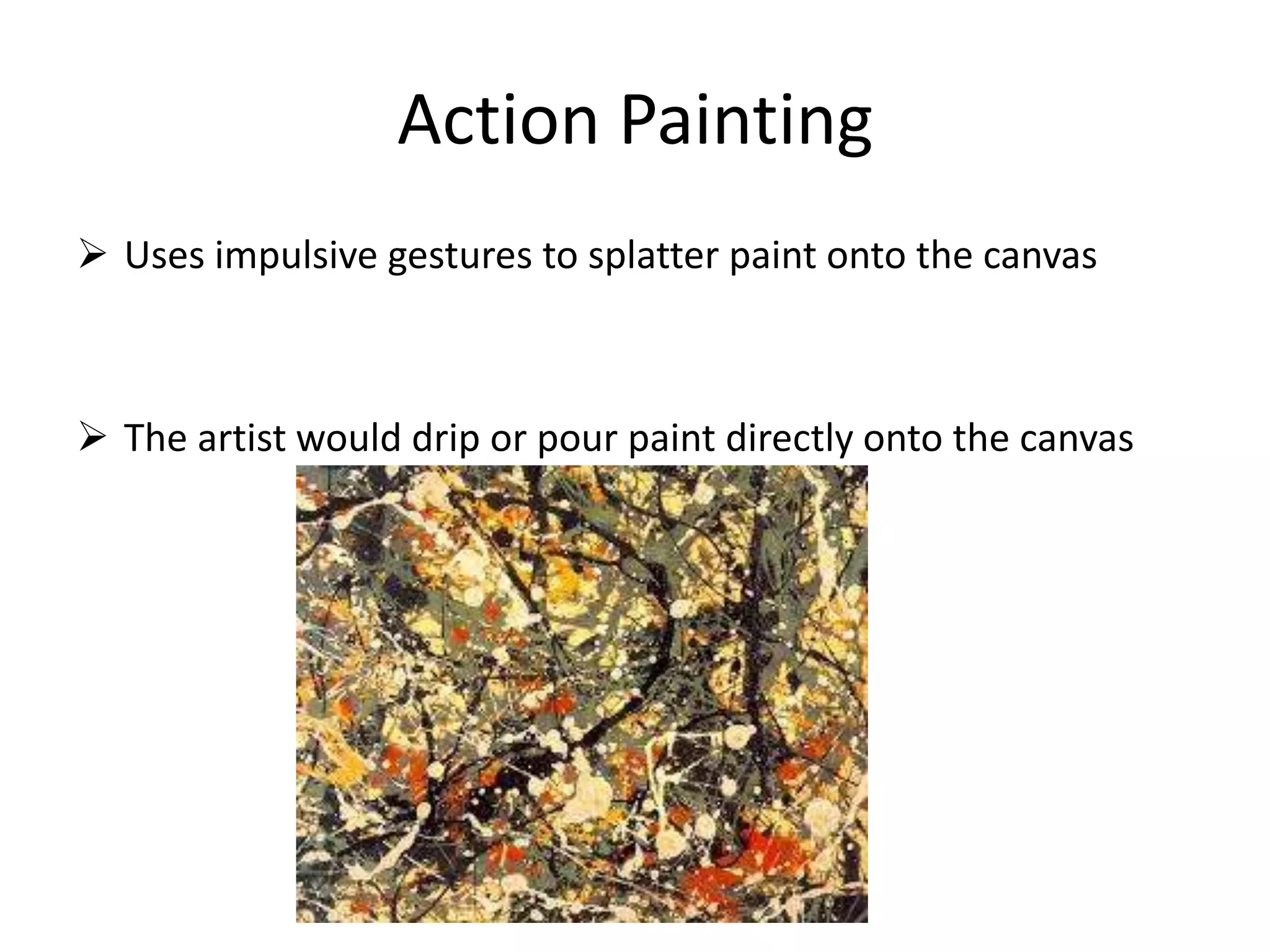 Action Painting

➢ Uses impulsive gestures to splatter paint onto the canvas

➢ The artist would drip or pour paint directly onto the canvas